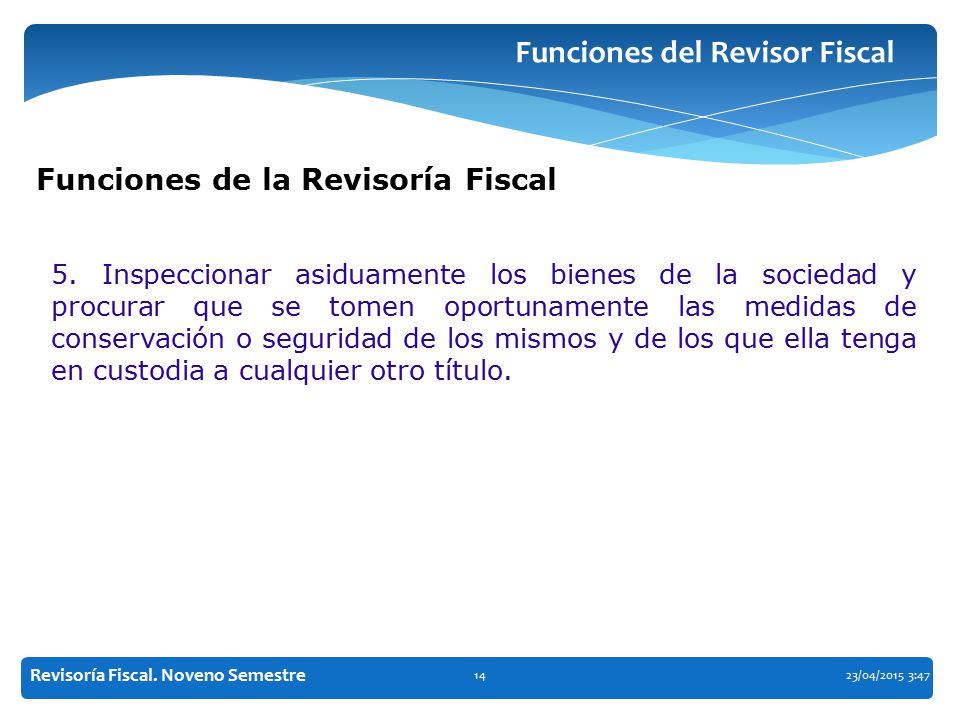 Funciones del Revisor Fiscal

Funciones de la Revisoría Fiscal

5. Inspeccionar asiduamente los bienes de la sociedad y procurar que se tomen oportunamente las medidas de conservación o seguridad de los mismos y de los que ella tenga en custodia a cualquier otro título.

Revisoría Fiscal. Noveno Semestre
14
23/04/2015 3:47